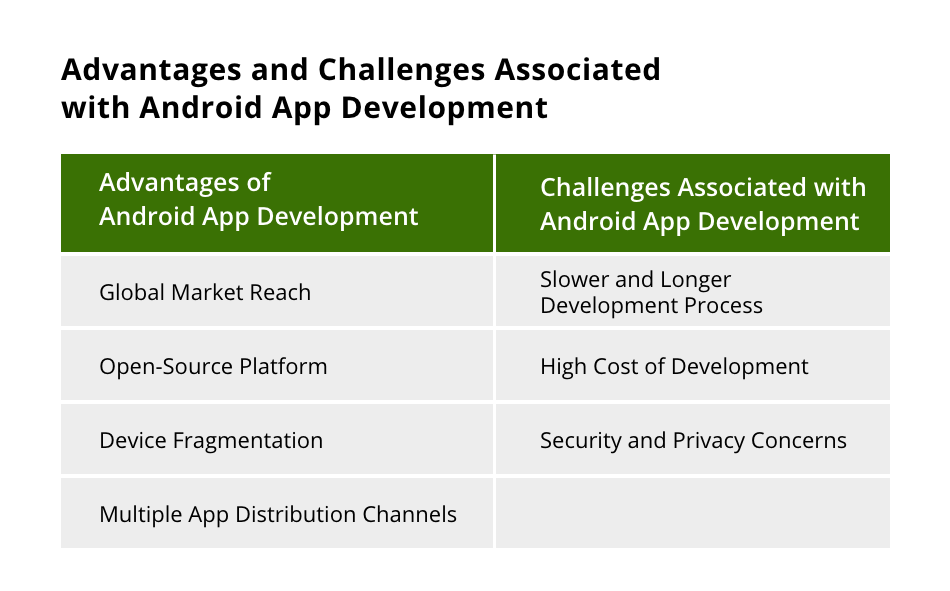 Advantages and Challenges Associated with Android App Development

| Advantages of Android App Development | Challenges Associated with Android App Development |
|---|---|
| Global Market Reach | Slower and Longer Development Process |
| Open-Source Platform | High Cost of Development |
| Device Fragmentation | Security and Privacy Concerns |
| Multiple App Distribution Channels | |